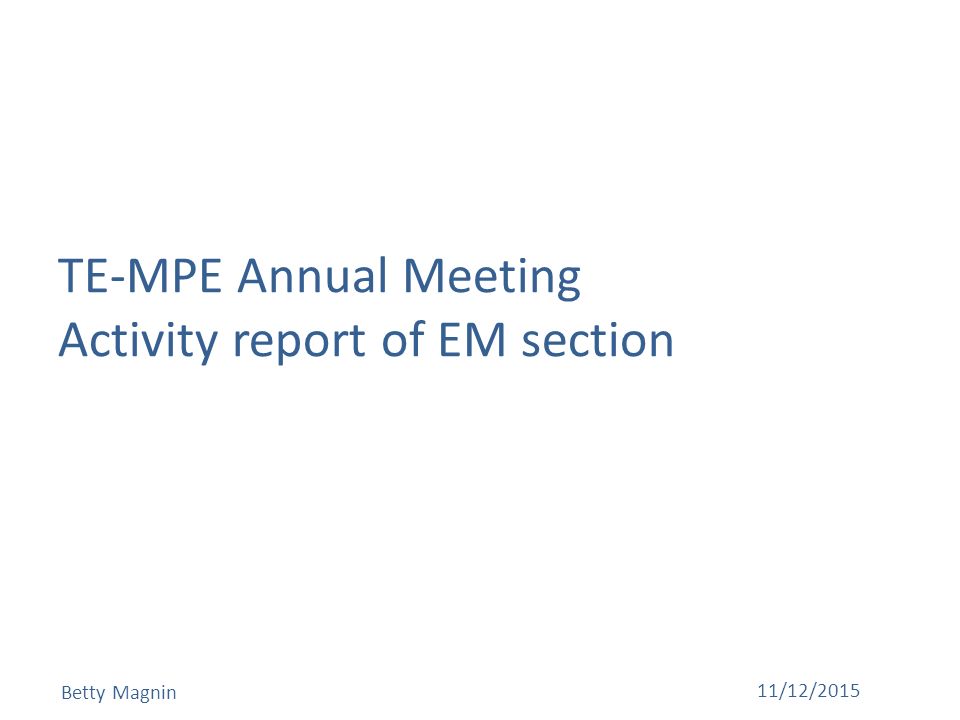 TE-MPE Annual Meeting
Activity report of EM section

Betty Magnin

11/12/2015